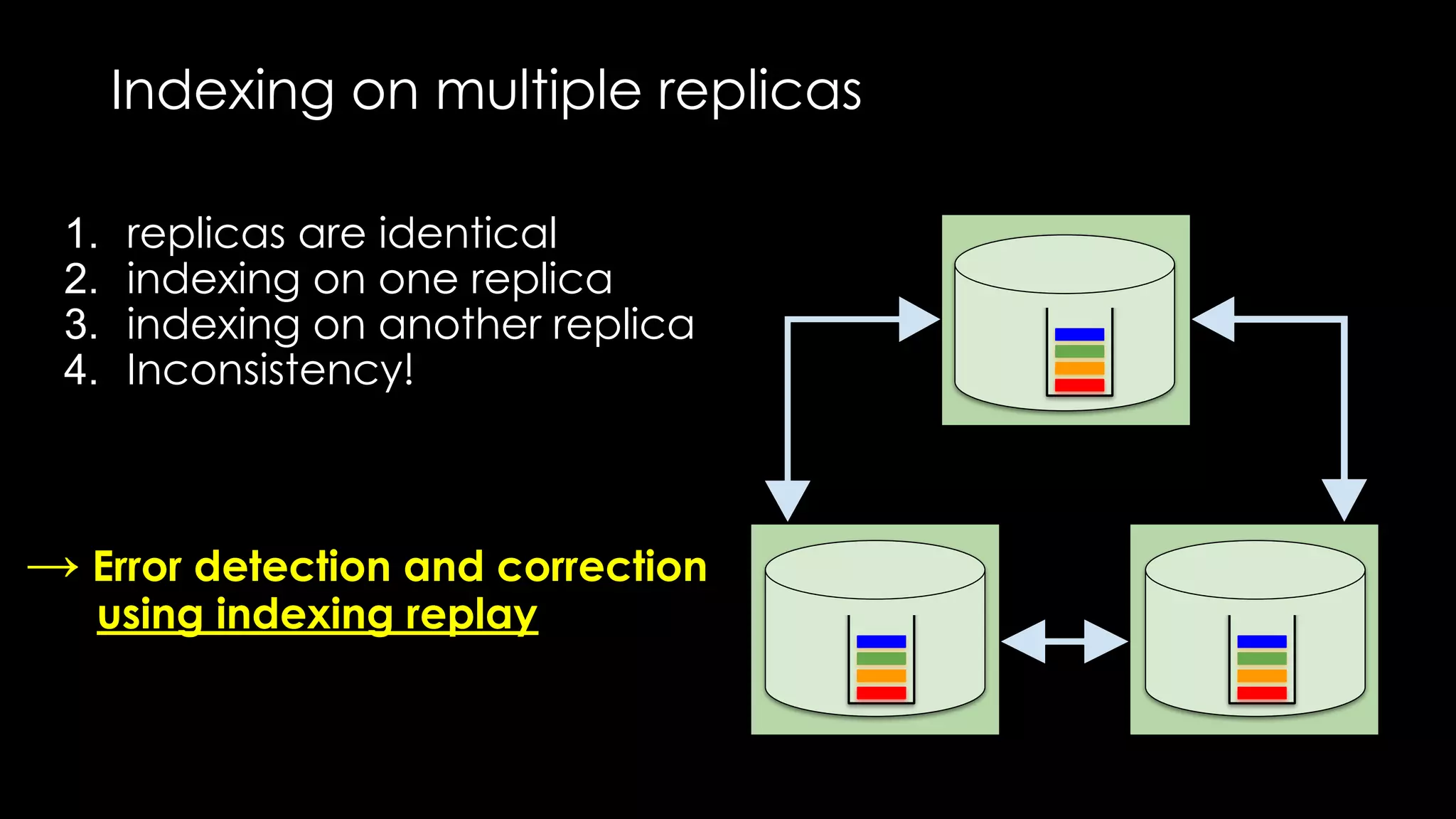 Indexing on multiple replicas

1. replicas are identical
2. indexing on one replica
3. indexing on another replica
4. Inconsistency!

→ Error detection and correction using indexing replay